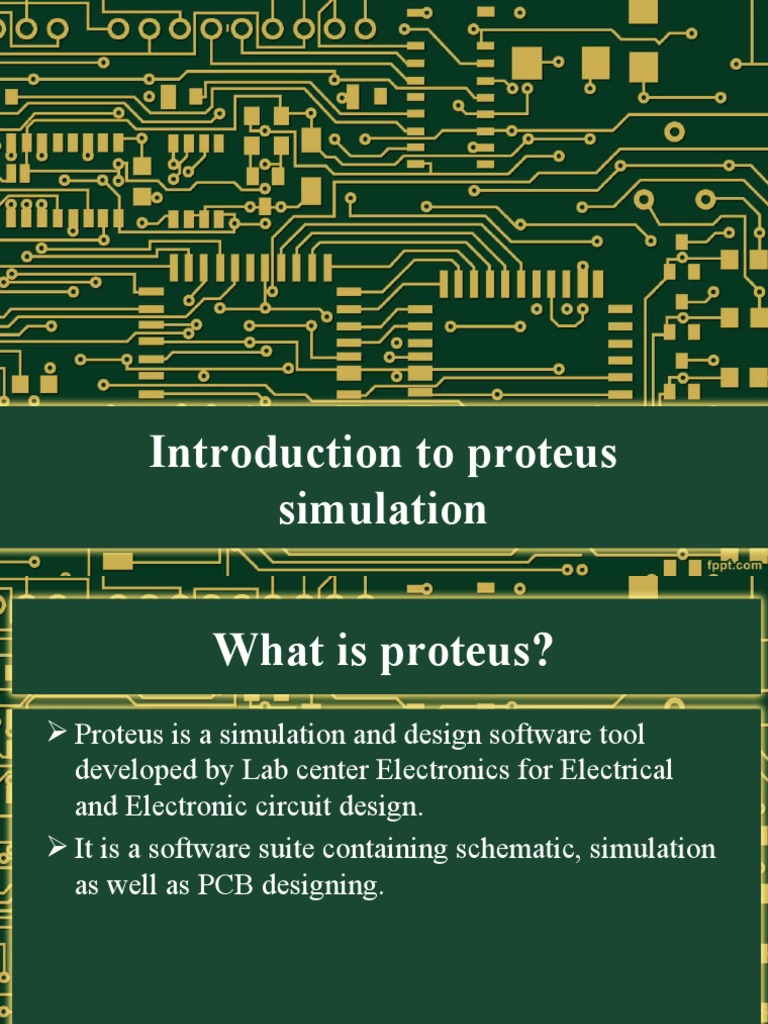 Introduction to proteus simulation

fppt.com

What is proteus?

➢ Proteus is a simulation and design software tool developed by Lab center Electronics for Electrical and Electronic circuit design.

➢ It is a software suite containing schematic, simulation as well as PCB designing.